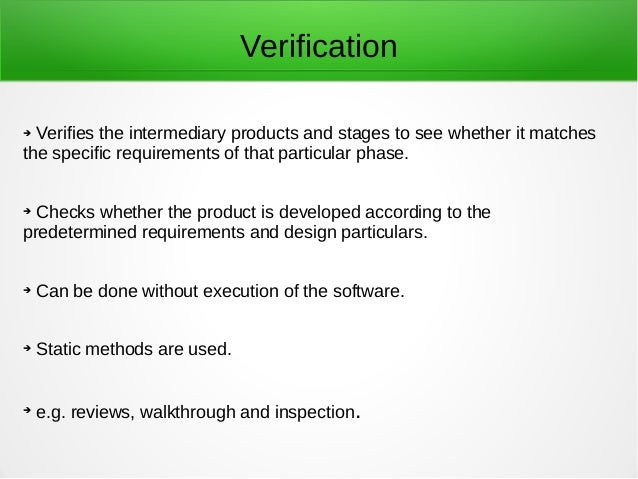 Verification

➔ Verifies the intermediary products and stages to see whether it matches the specific requirements of that particular phase.

➔ Checks whether the product is developed according to the predetermined requirements and design particulars.

➔ Can be done without execution of the software.

➔ Static methods are used.

➔ e.g. reviews, walkthrough and inspection.